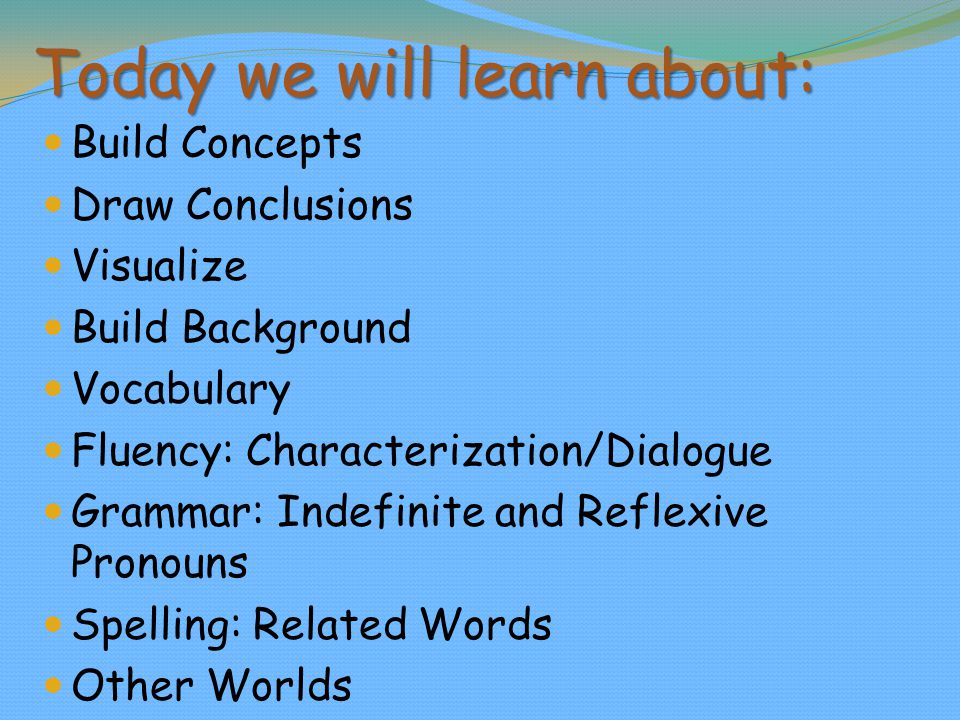 Today we will learn about:

- Build Concepts
- Draw Conclusions
- Visualize
- Build Background
- Vocabulary
- Fluency: Characterization/Dialogue
- Grammar: Indefinite and Reflexive Pronouns
- Spelling: Related Words
- Other Worlds